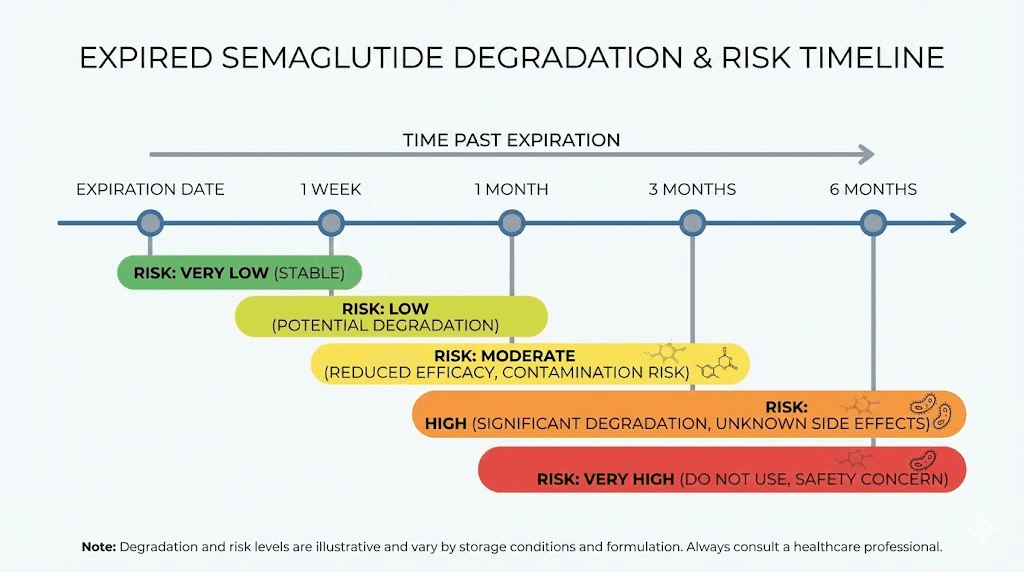 EXPIRED SEMAGLUTIDE DEGRADATION & RISK TIMELINE

TIME PAST EXPIRATION

EXPIRATION DATE

1 WEEK

1 MONTH

3 MONTHS

6 MONTHS

RISK: VERY LOW (STABLE)

RISK: LOW (POTENTIAL DEGRADATION)

RISK: MODERATE (REDUCED EFFICACY, CONTAMINATION RISK)

RISK: HIGH (SIGNIFICANT DEGRADATION, UNKNOWN SIDE EFFECTS)

RISK: VERY HIGH (DO NOT USE, SAFETY CONCERN)

Note: Degradation and risk levels are illustrative and vary by storage conditions and formulation. Always consult a healthcare professional.